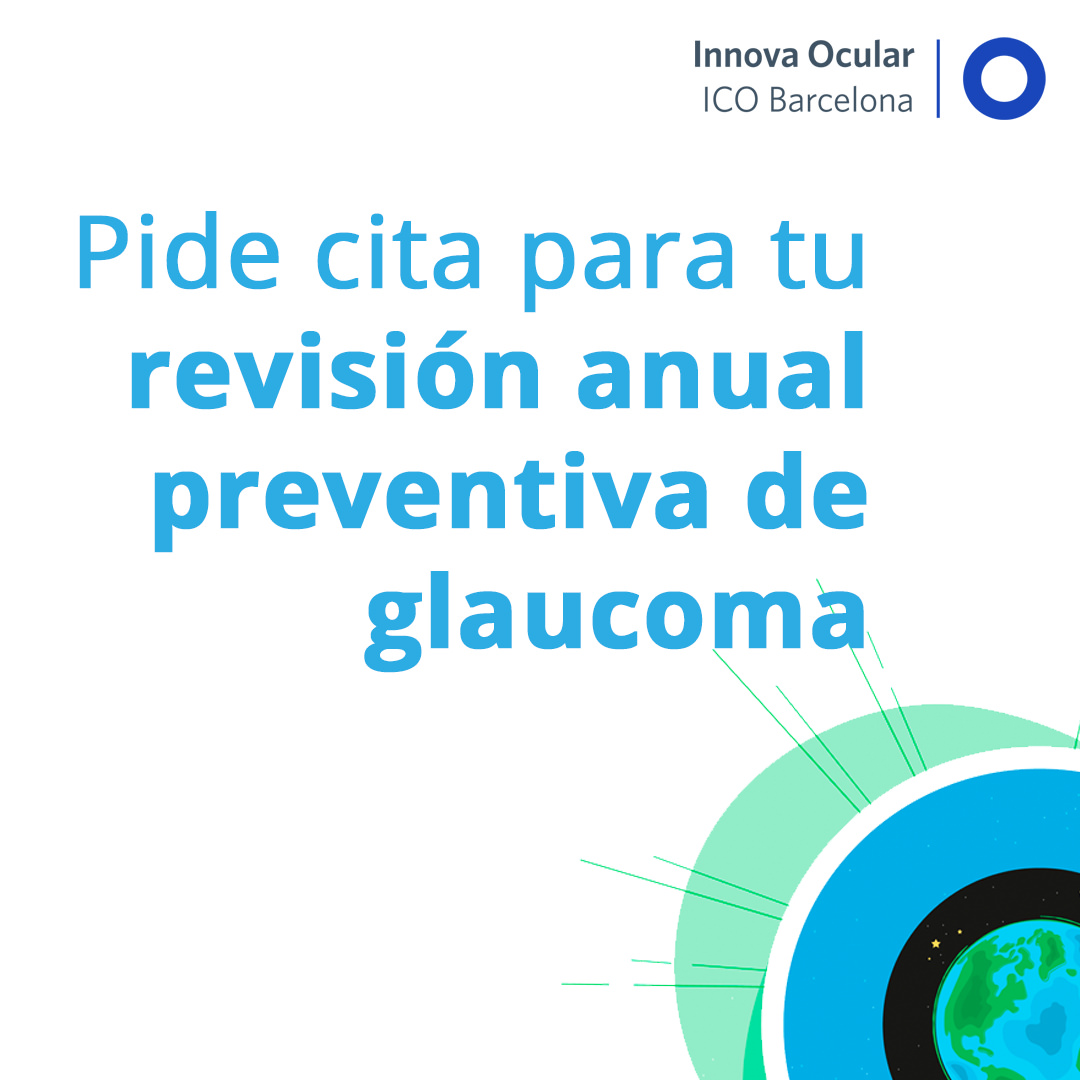 Innova Ocular
ICO Barcelona

Pide cita para tu revisión anual preventiva de glaucoma